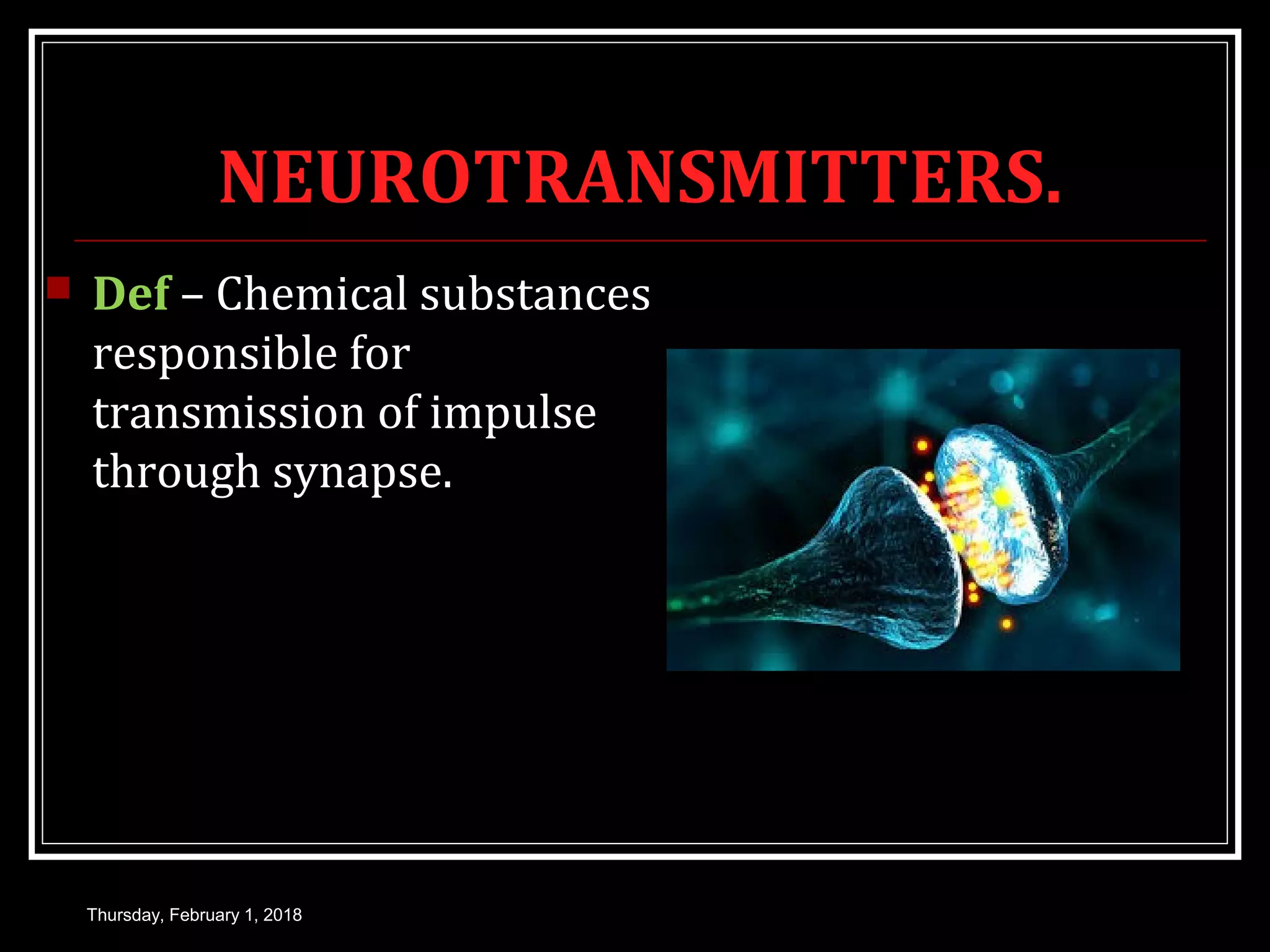 NEUROTRANSMITTERS.

Def – Chemical substances responsible for transmission of impulse through synapse.

Thursday, February 1, 2018